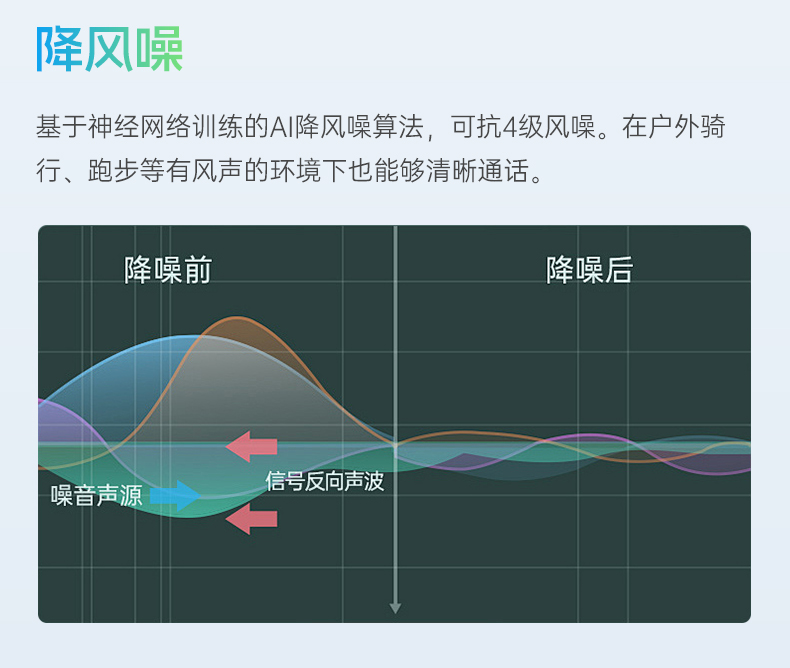 降风噪

基于神经网络训练的AI降风噪算法，可抗4级风噪。在户外骑行、跑步等有风声的环境下也能够清晰通话。

降噪前

降噪后

噪音声源

信号反向声波